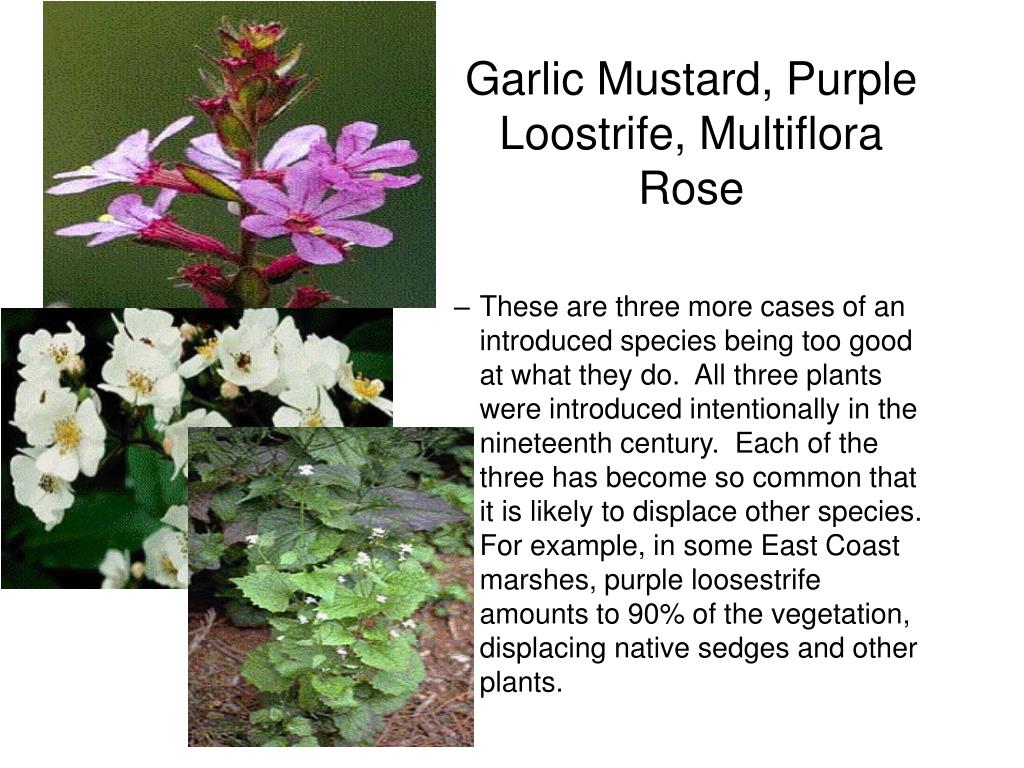 Garlic Mustard, Purple Loostrife, Multiflora Rose

– These are three more cases of an introduced species being too good at what they do. All three plants were introduced intentionally in the nineteenth century. Each of the three has become so common that it is likely to displace other species. For example, in some East Coast marshes, purple loosestrife amounts to 90% of the vegetation, displacing native sedges and other plants.